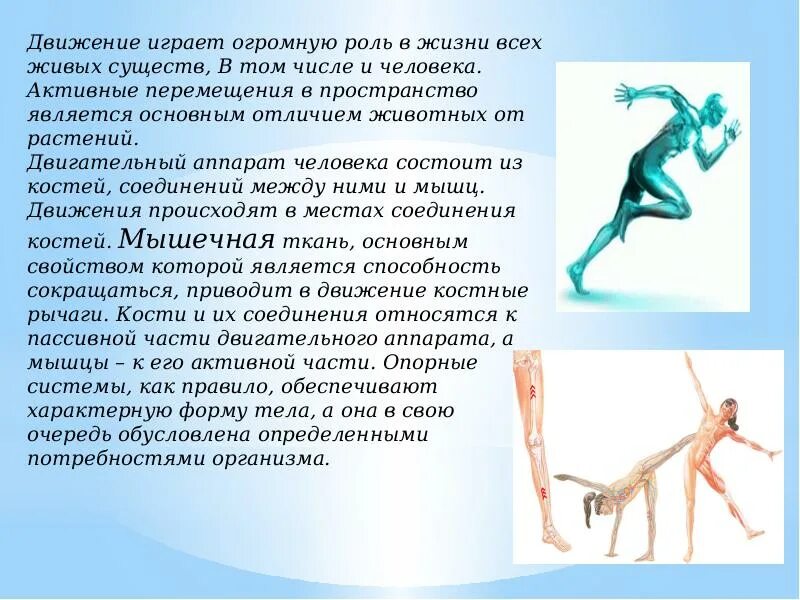 Движение играет огромную роль в жизни всех живых существ, В том числе и человека. Активные перемещения в пространство является основным отличием животных от растений.
Двигательный аппарат человека состоит из костей, соединений между ними и мышц. Движения происходят в местах соединения костей. Мышечная ткань, основным свойством которой является способность сокращаться, приводит в движение костные рычаги. Кости и их соединения относятся к пассивной части двигательного аппарата, а мышцы – к его активной части. Опорные системы, как правило, обеспечивают характерную форму тела, а она в свою очередь обусловлена определенными потребностями организма.